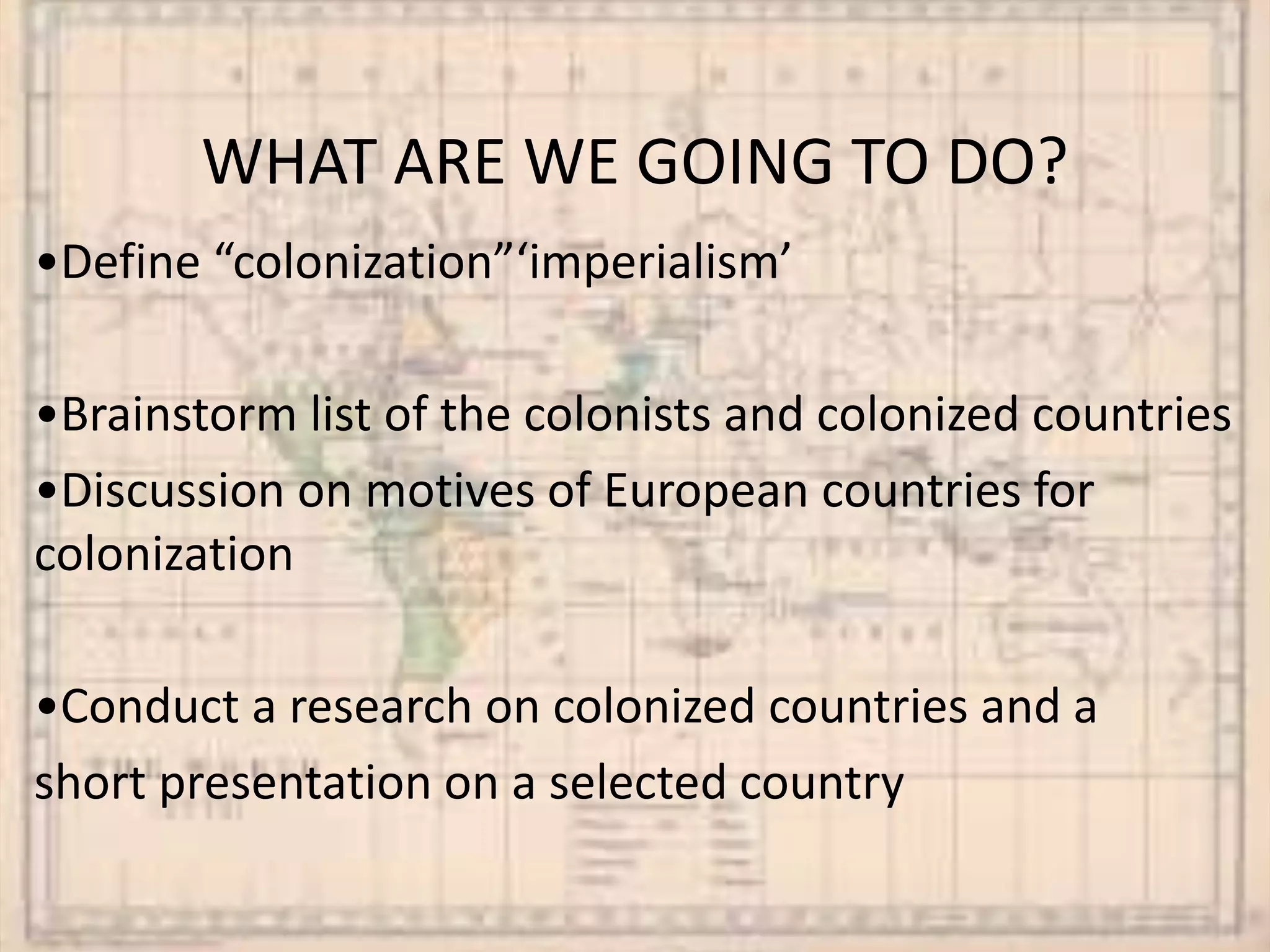 WHAT ARE WE GOING TO DO?

•Define “colonization”‘imperialism’

•Brainstorm list of the colonists and colonized countries

•Discussion on motives of European countries for colonization

•Conduct a research on colonized countries and a short presentation on a selected country